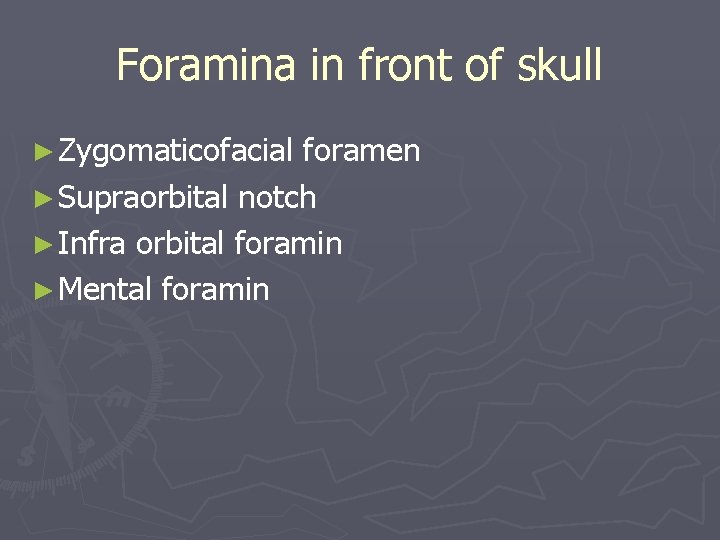 Foramina in front of skull

► Zygomaticofacial foramen
► Supraorbital notch
► Infra orbital foramin
► Mental foramin